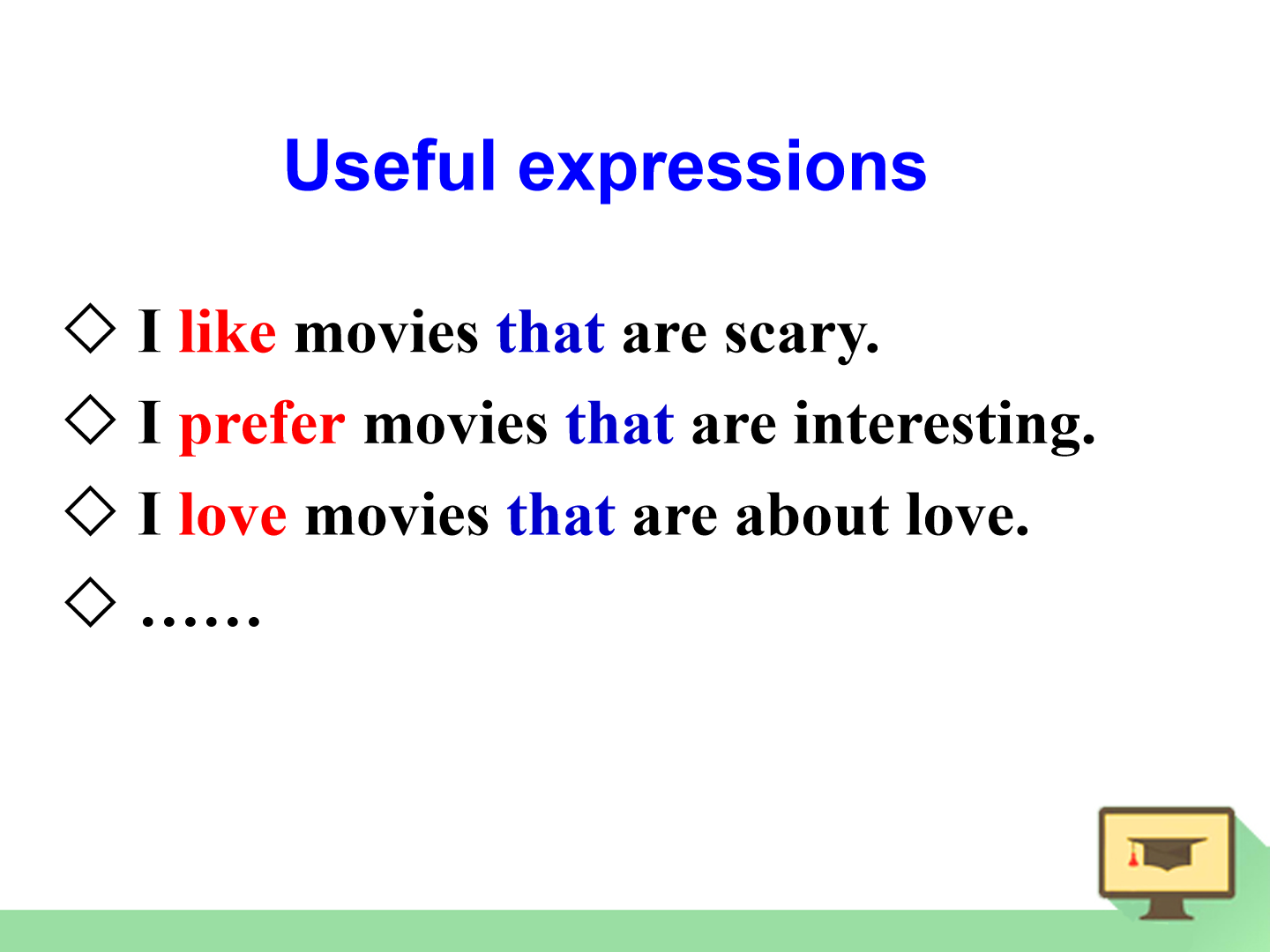 Useful expressions

◇ I like movies that are scary.
◇ I prefer movies that are interesting.
◇ I love movies that are about love.
◇ ……